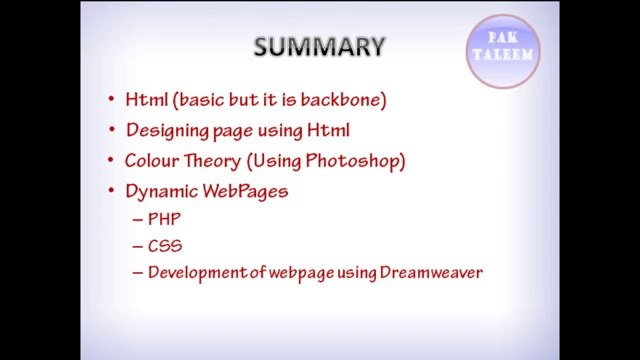 SUMMARY

PAK TALEEM

• Html (basic but it is backbone)
• Designing page using Html
• Colour Theory (Using Photoshop)
• Dynamic WebPages
– PHP
– CSS
– Development of webpage using Dreamweaver